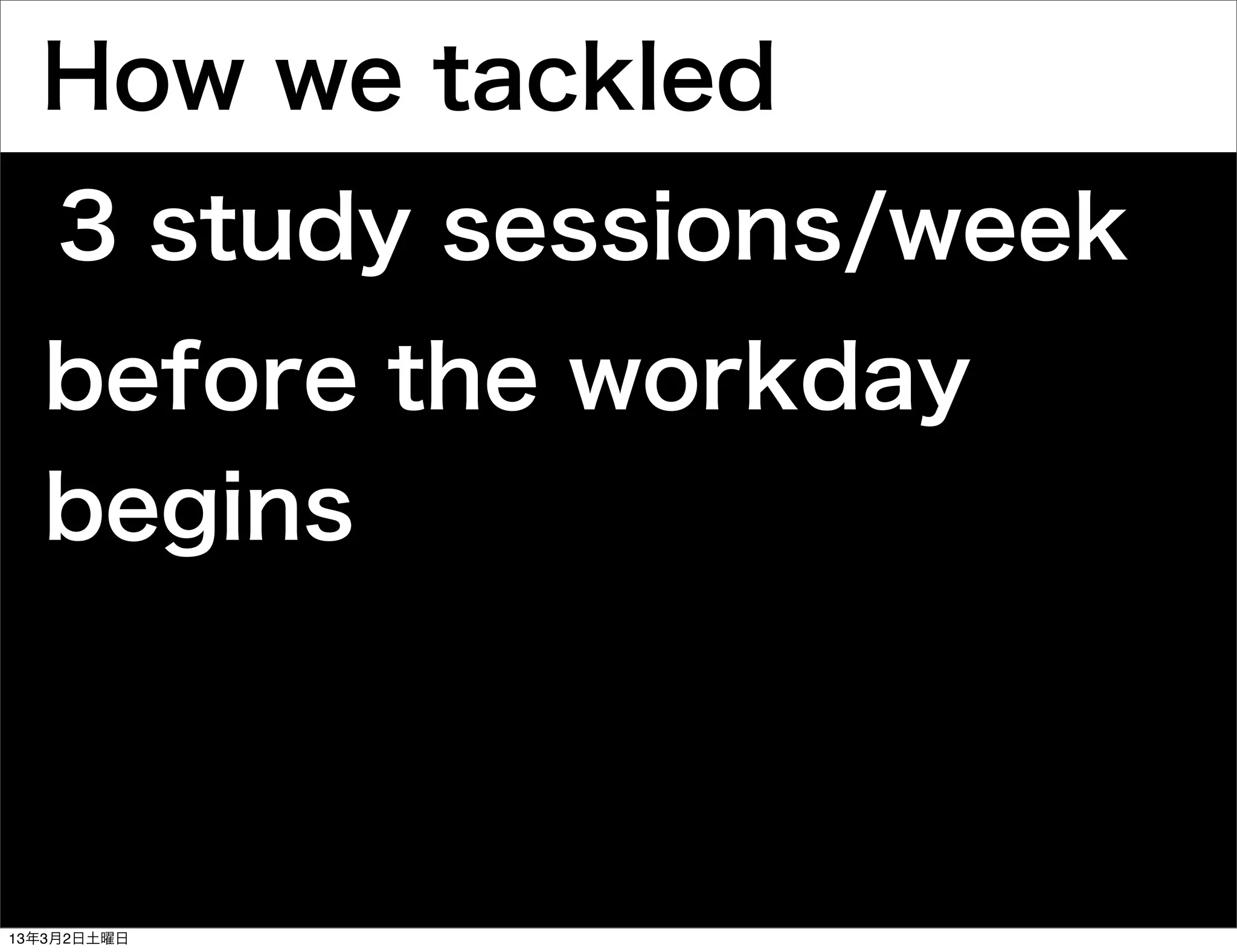 How we tackled

3 study sessions/week

before the workday begins

13年3月2日土曜日